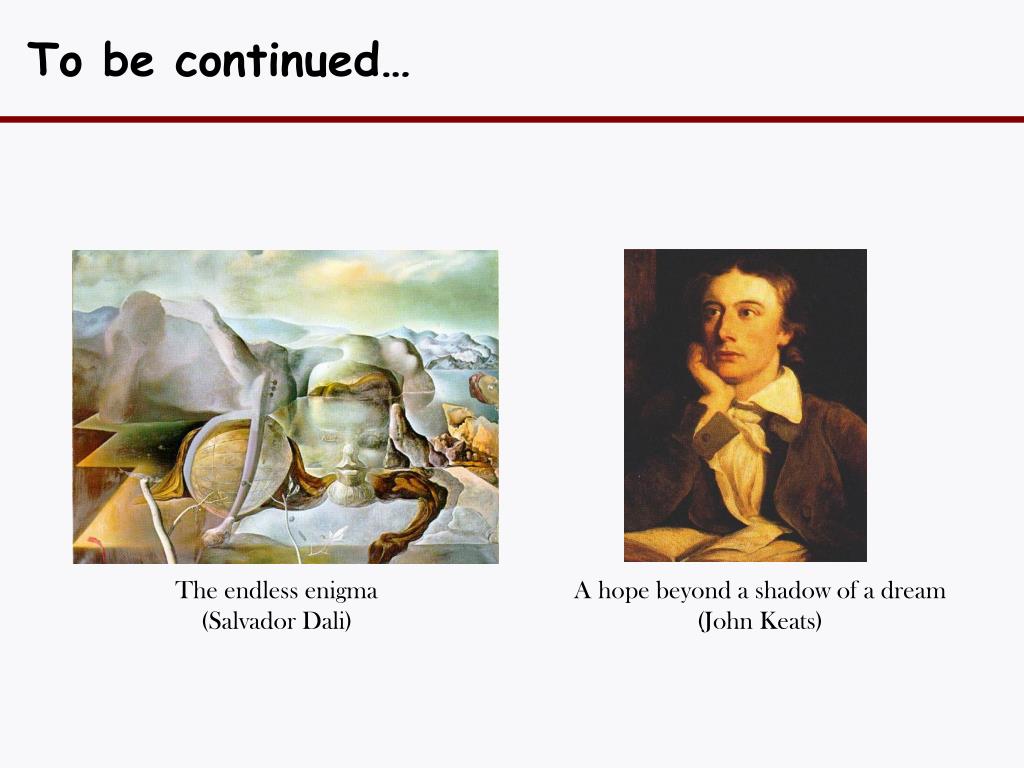 To be continued…

The endless enigma
(Salvador Dali)

A hope beyond a shadow of a dream
(John Keats)